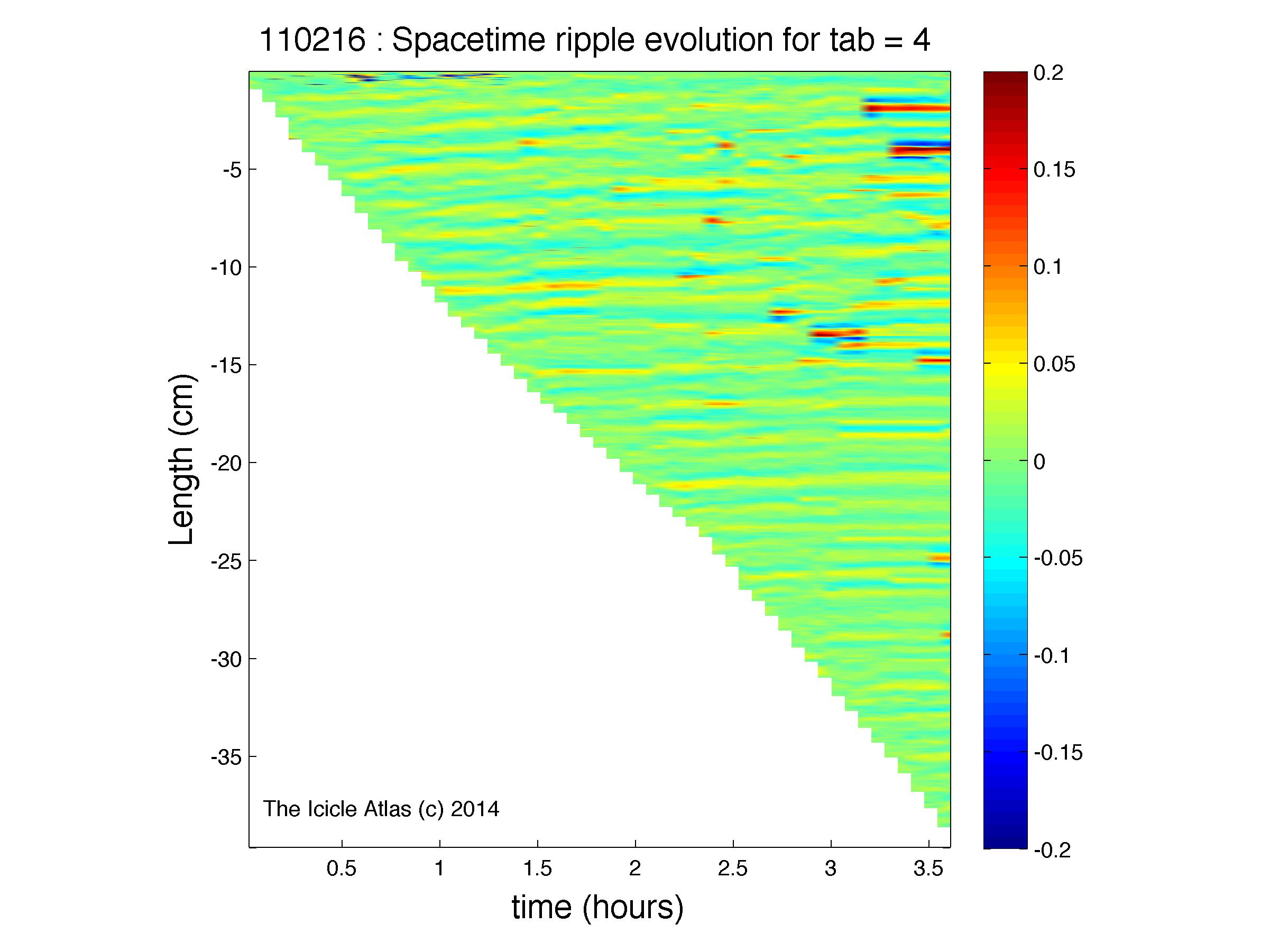 110216 : Spacetime ripple evolution for tab = 4

Length (cm)

-5
-10
-15
-20
-25
-30
-35

The Icicle Atlas (c) 2014

0.5
1
1.5
2
2.5
3
3.5

time (hours)

0.2
0.15
0.1
0.05
0
-0.05
-0.1
-0.15
-0.2